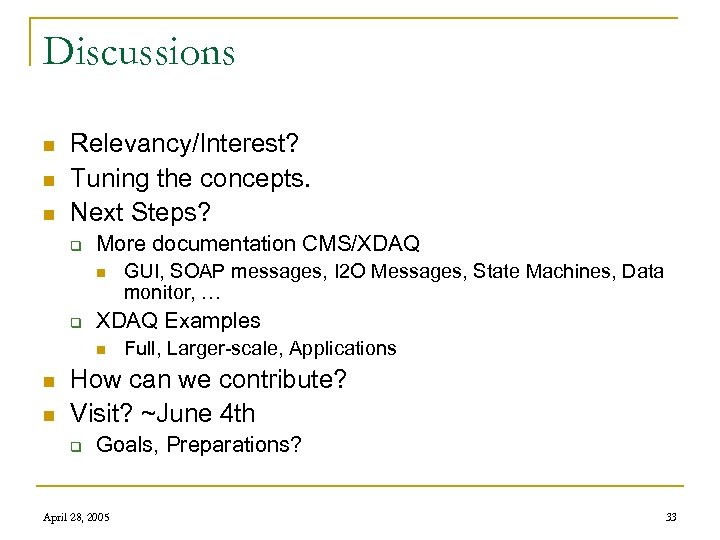 Discussions

- Relevancy/Interest?
- Tuning the concepts.
- Next Steps?
  - More documentation CMS/XDAQ
    - GUI, SOAP messages, I2O Messages, State Machines, Data monitor, …
  - XDAQ Examples
    - Full, Larger-scale, Applications
- How can we contribute?
- Visit? ~June 4th
  - Goals, Preparations?

April 28, 2005

33